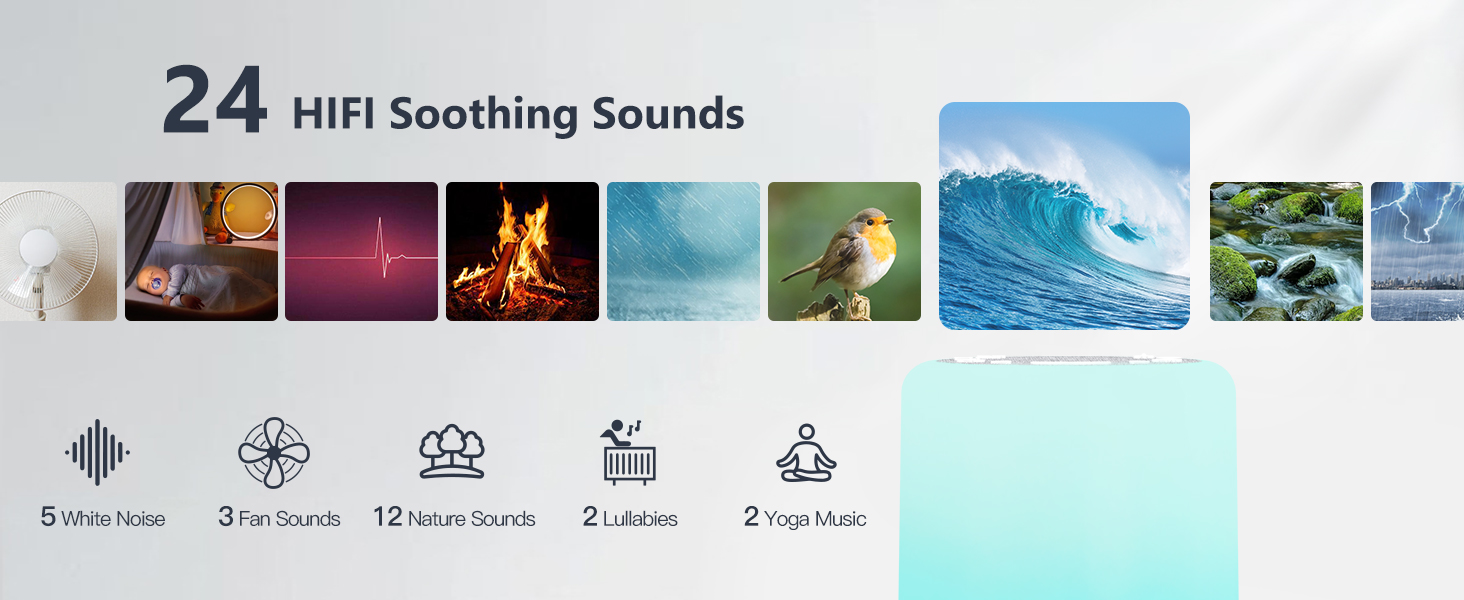 24 HIFI Soothing Sounds

5 White Noise

3 Fan Sounds

12 Nature Sounds

2 Lullabies

2 Yoga Music